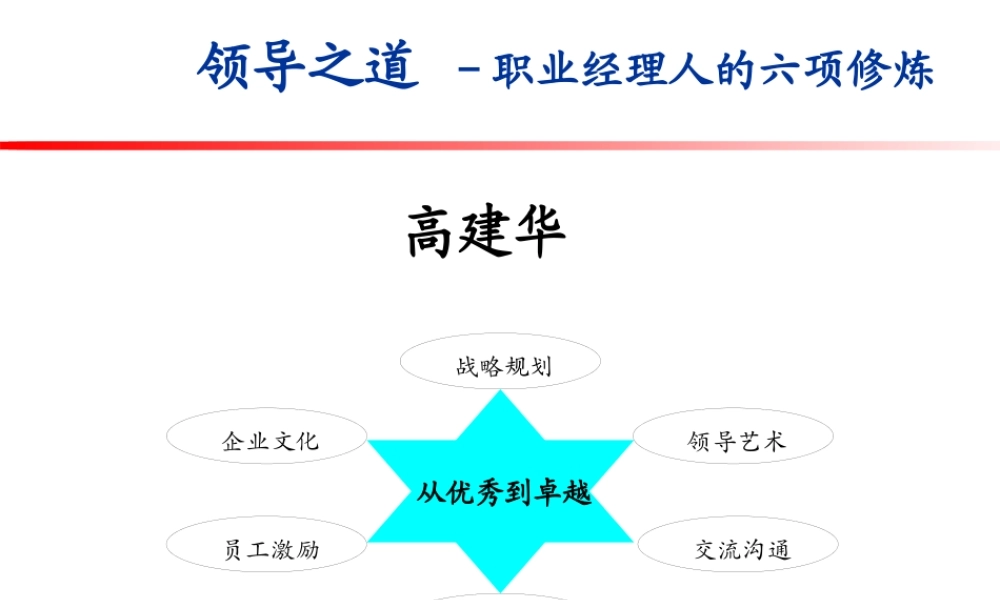 领导之道 －职业经理人的六项修炼

高建华

战略规划

企业文化

领导艺术

从优秀到卓越

员工激励

交流沟通